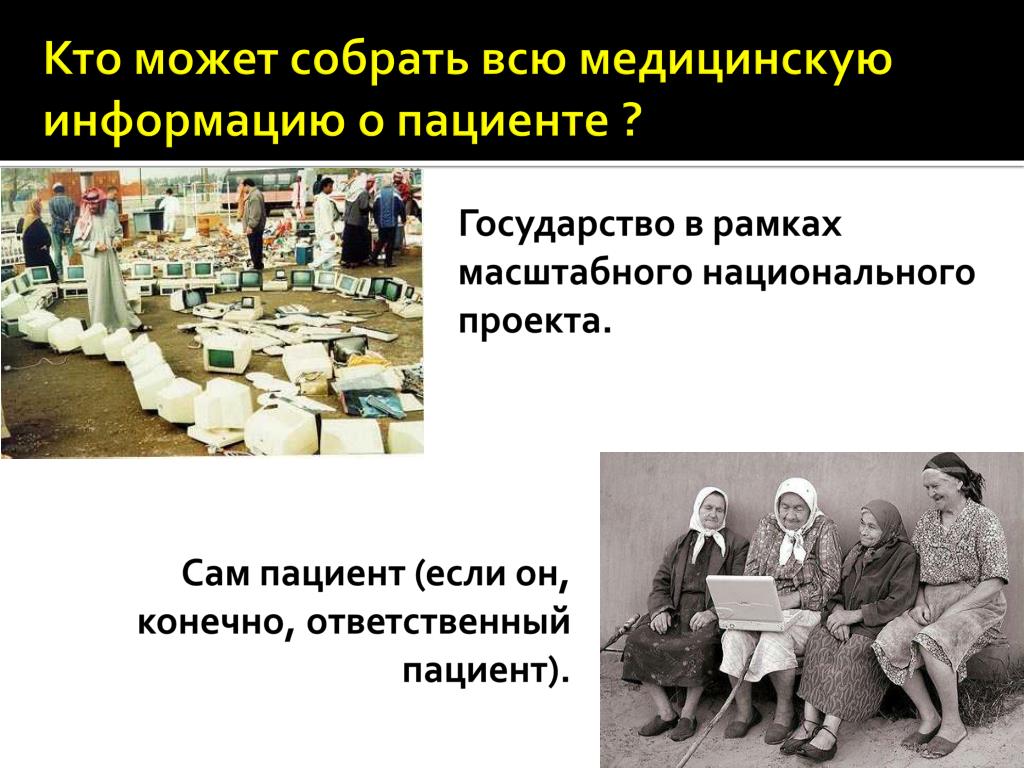 Кто может собрать всю медицинскую информацию о пациенте ?

Государство в рамках масштабного национального проекта.

Сам пациент (если он, конечно, ответственный пациент).